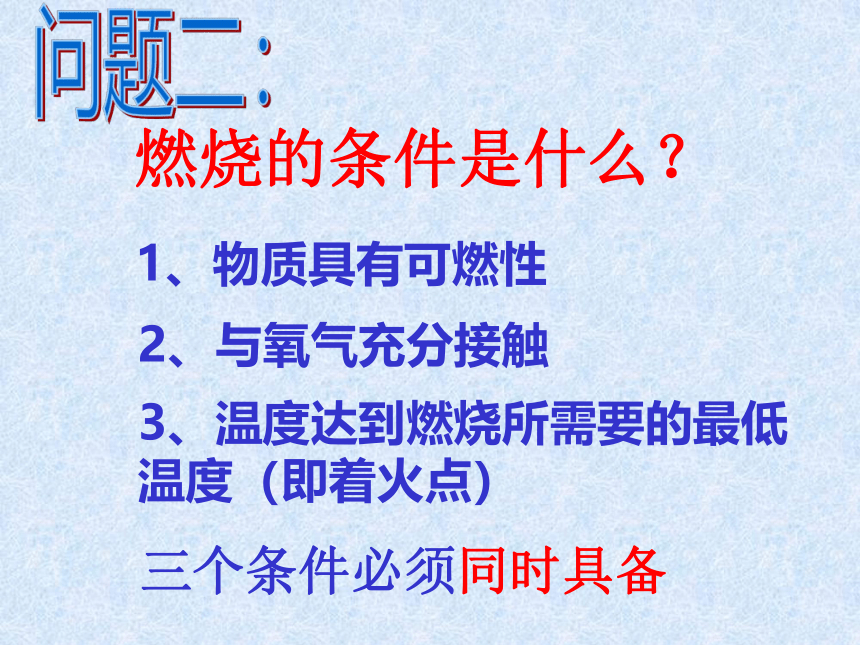 问题二:

燃烧的条件是什么?

1、物质具有可燃性

2、与氧气充分接触

3、温度达到燃烧所需要的最低温度(即着火点)

三个条件必须同时具备